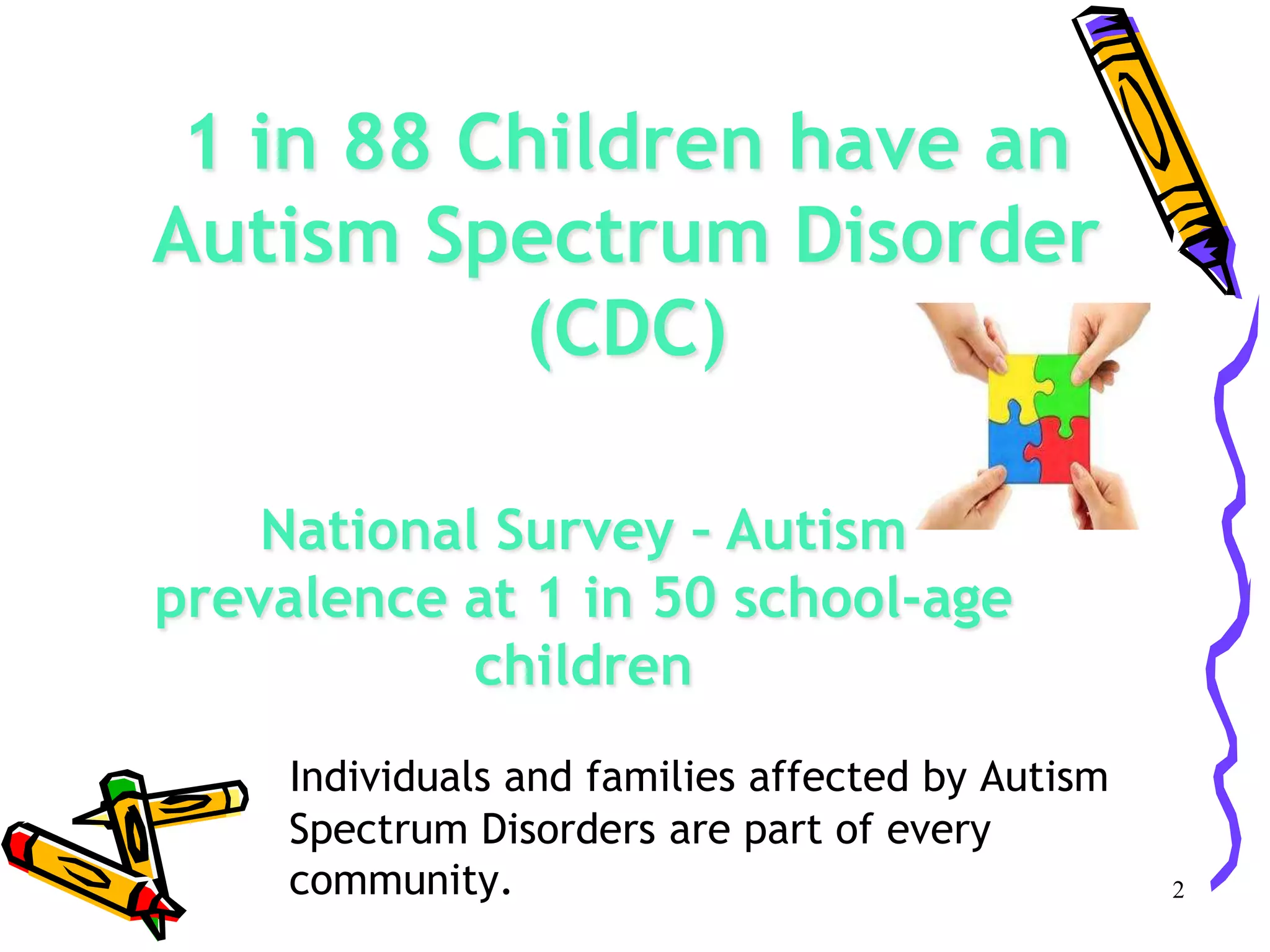 1 in 88 Children have an Autism Spectrum Disorder (CDC)

National Survey - Autism prevalence at 1 in 50 school-age children

Individuals and families affected by Autism Spectrum Disorders are part of every community.

2